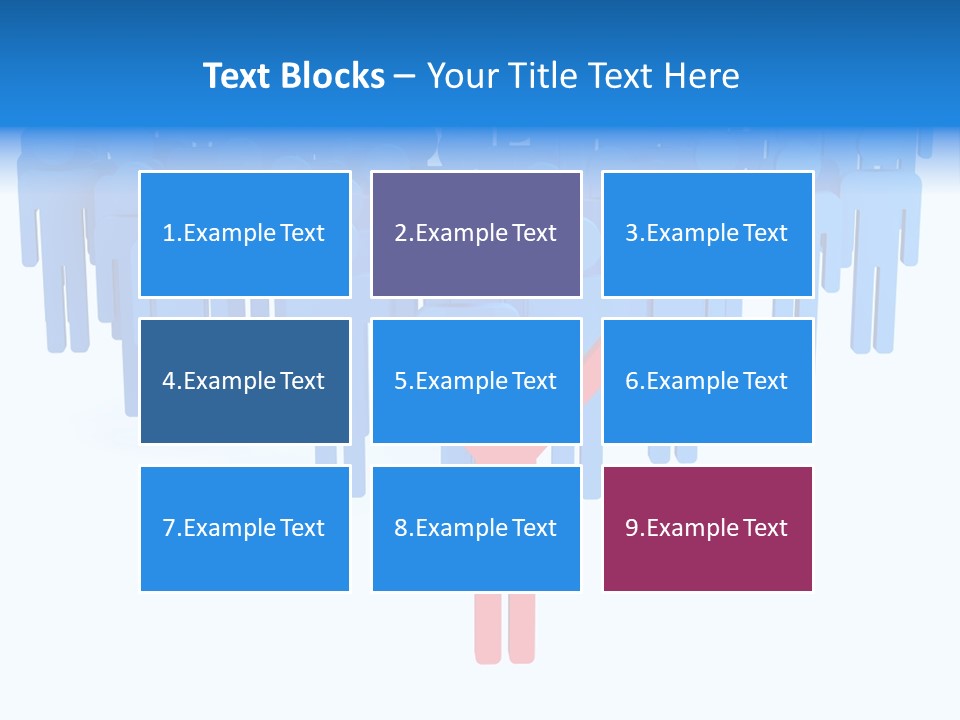 Text Blocks – Your Title Text Here

1.Example Text

2.Example Text

3.Example Text

4.Example Text

5.Example Text

6.Example Text

7.Example Text

8.Example Text

9.Example Text